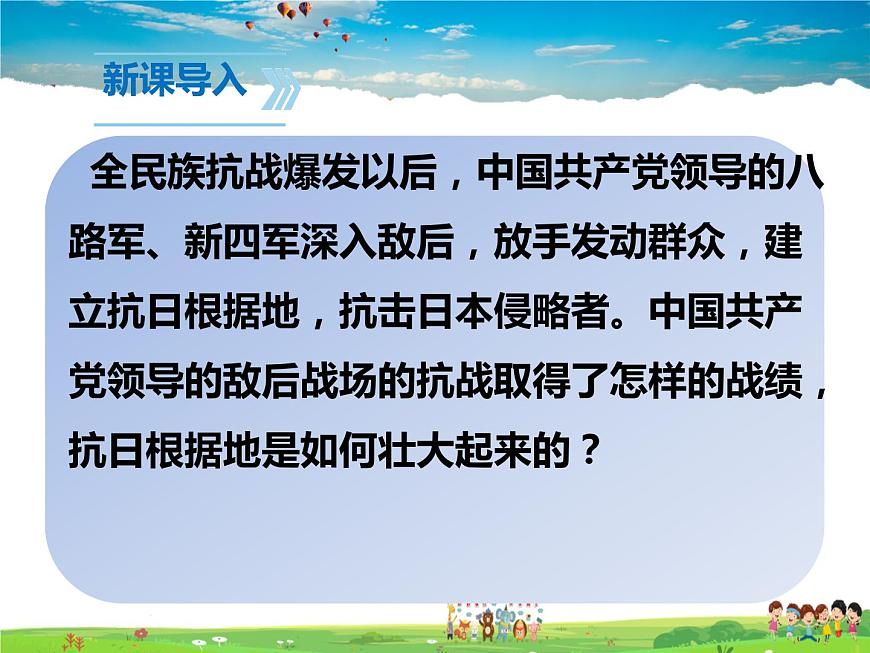 新课导入

全民族抗战爆发以后，中国共产党领导的八路军、新四军深入敌后，放手发动群众，建立抗日根据地，抗击日本侵略者。中国共产党领导的敌后战场的抗战取得了怎样的战绩，抗日根据地是如何壮大起来的？